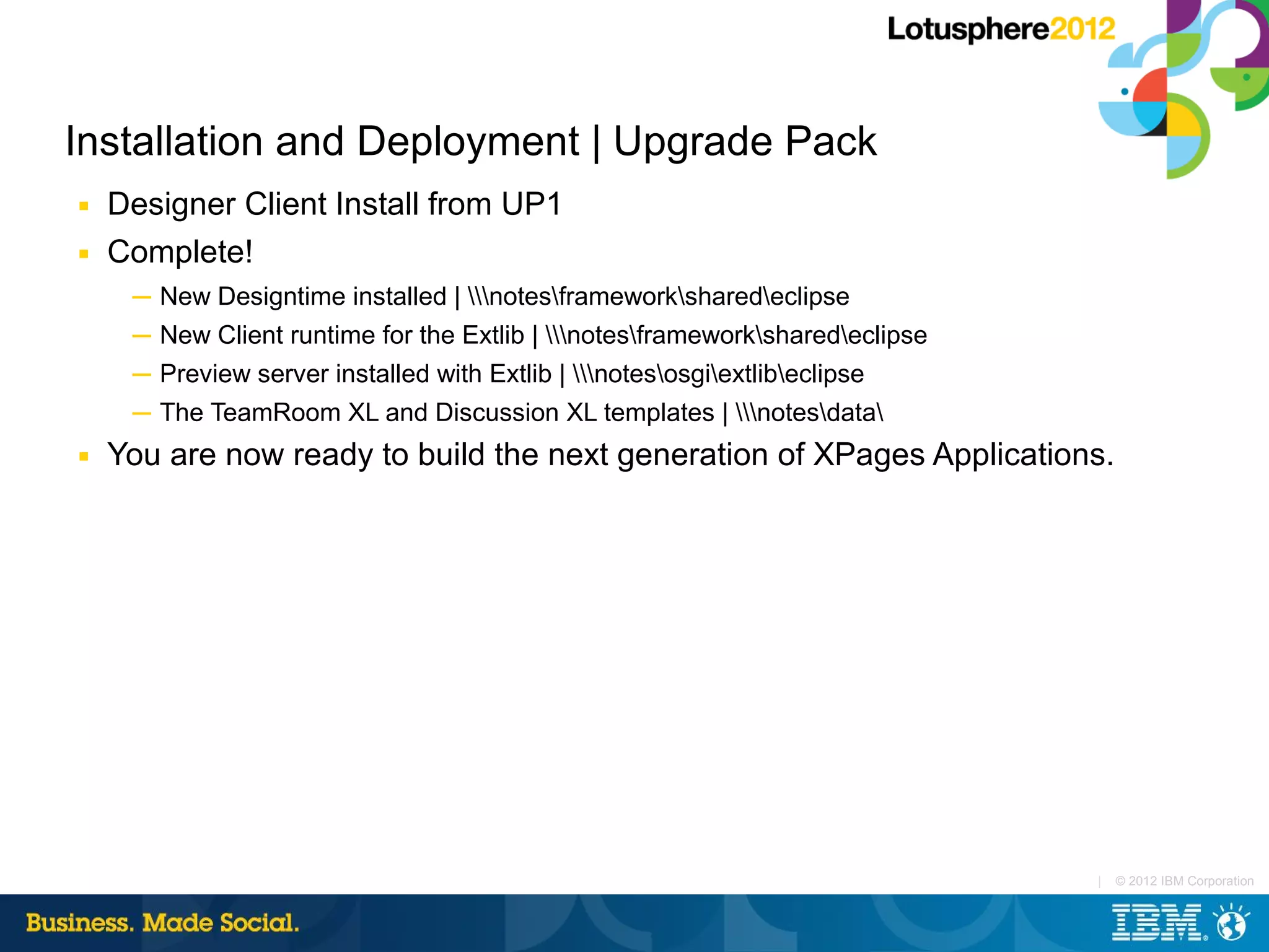 Lotusphere2012

Installation and Deployment | Upgrade Pack

▪ Designer Client Install from UP1

▪ Complete!

– New Designtime installed | \\\notes\framework\shared\eclipse

– New Client runtime for the Extlib | \\\notes\framework\shared\eclipse

– Preview server installed with Extlib | \\\notes\osgi\extlib\eclipse

– The TeamRoom XL and Discussion XL templates | \\\notes\data\

▪ You are now ready to build the next generation of XPages Applications.

| © 2012 IBM Corporation

Business. Made Social.

IBM